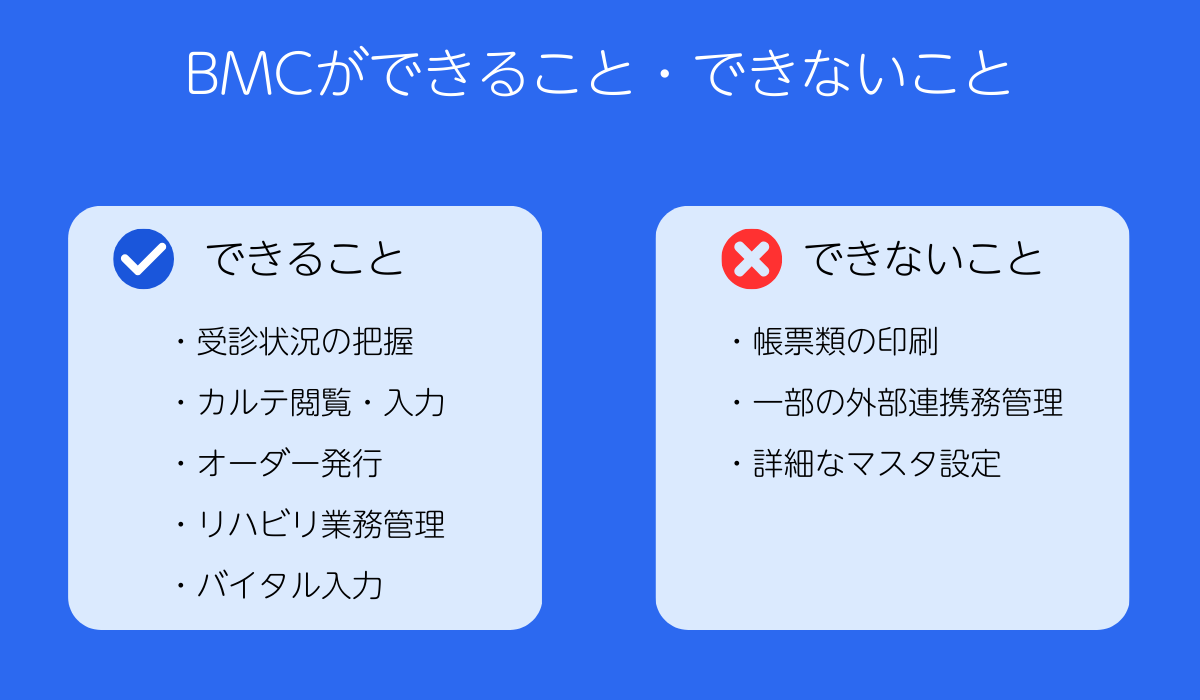 BMCができること・できないこと

できること

・受診状況の把握
・カルテ閲覧・入力
・オーダー発行
・リハビリ業務管理
・バイタル入力

できないこと

・帳票類の印刷
・一部の外部連携務管理
・詳細なマスタ設定